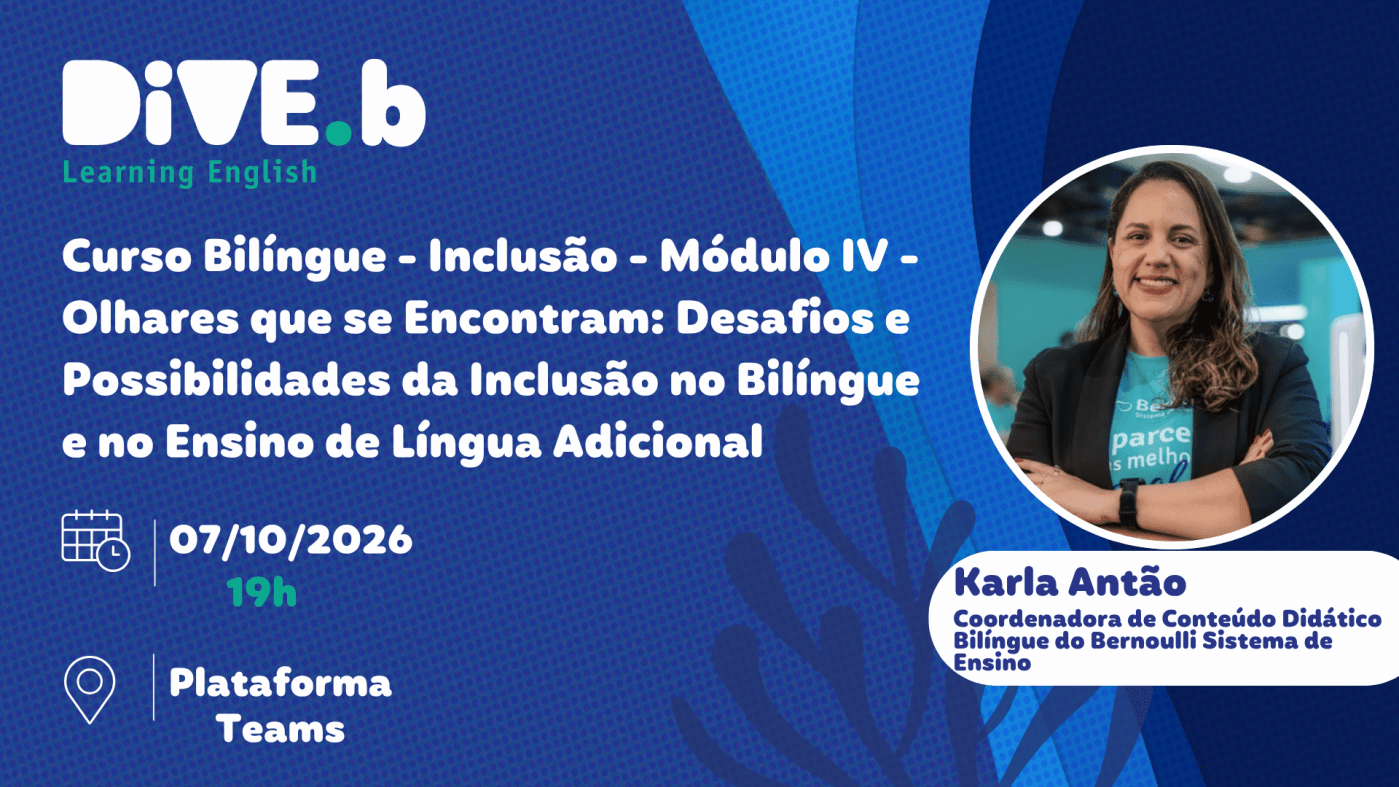 DiVE.b
Learning English

Curso Bilíngue - Inclusão - Módulo IV - Olhares que se Encontram: Desafios e Possibilidades da Inclusão no Bilíngue e no Ensino de Língua Adicional

07/10/2026
19h

Plataforma Teams

Karla Antão
Coordenadora de Conteúdo Didático Bilíngue do Bernoulli Sistema de Ensino